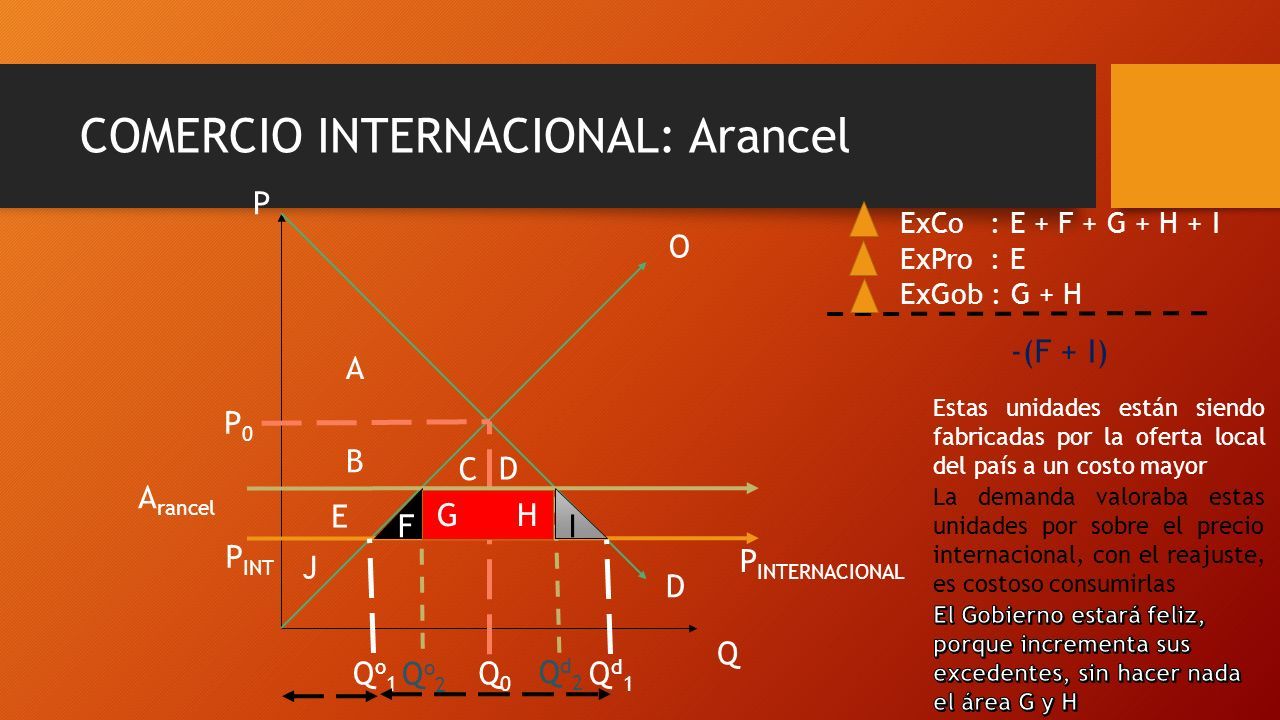 COMERCIO INTERNACIONAL: Arancel

P

O

A

$P_0$

B

C D

$A_{rancel}$

E

F

G H

I

$P_{INT}$

J

$P_{INTERNACIONAL}$

D

Q

$Q^o_1$ $Q^o_2$ $Q_0$ $Q^d_2$ $Q^d_1$

ExCo : E + F + G + H + I
ExPro : E
ExGob : G + H

-(F + I)

Estas unidades están siendo fabricadas por la oferta local del país a un costo mayor

La demanda valoraba estas unidades por sobre el precio internacional, con el reajuste, es costoso consumirlas

El Gobierno estará feliz, porque incrementa sus excedentes, sin hacer nada el área G y H